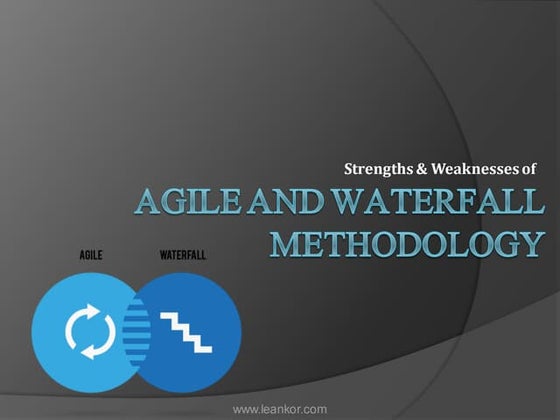 Strengths & Weaknesses of

AGILE AND WATERFALL METHODOLOGY

AGILE

WATERFALL

www.leankor.com